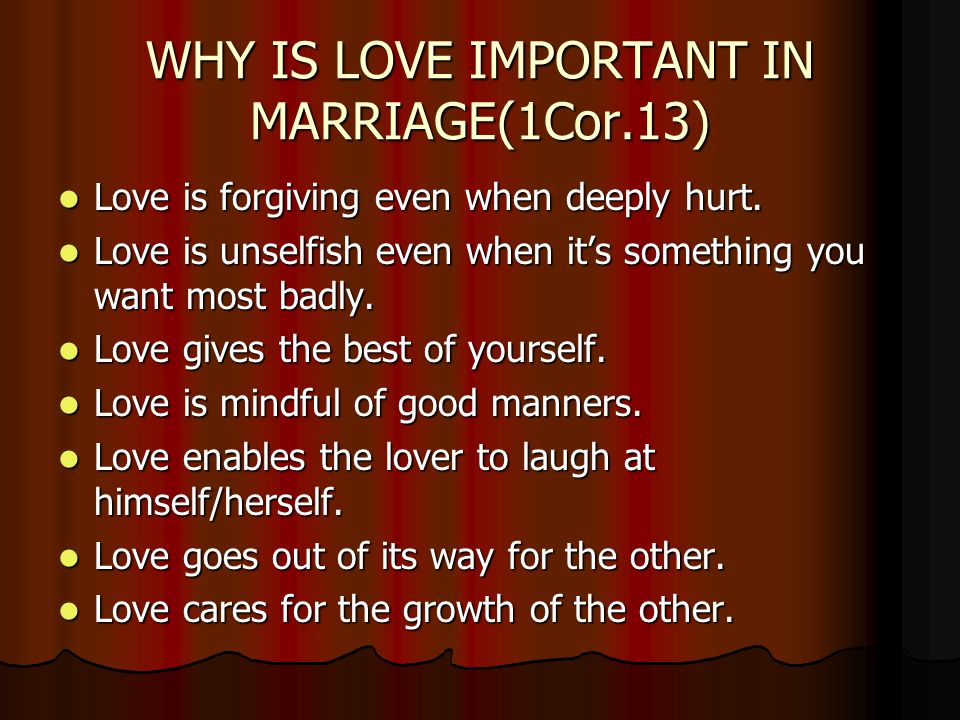 WHY IS LOVE IMPORTANT IN MARRIAGE(1Cor.13)

- Love is forgiving even when deeply hurt.
- Love is unselfish even when it's something you want most badly.
- Love gives the best of yourself.
- Love is mindful of good manners.
- Love enables the lover to laugh at himself/herself.
- Love goes out of its way for the other.
- Love cares for the growth of the other.